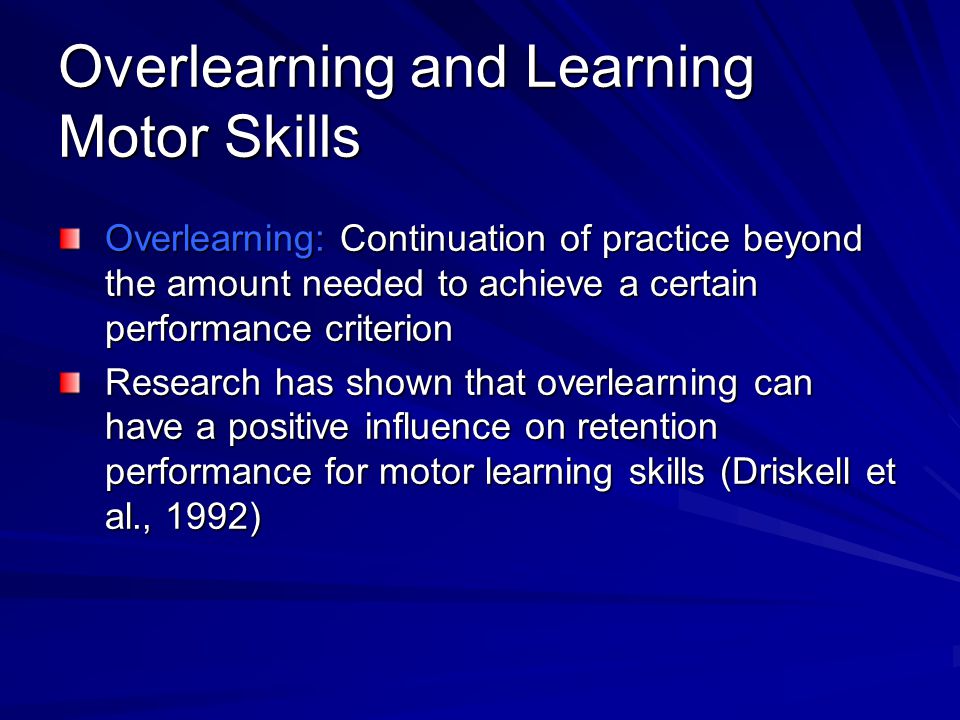 Overlearning and Learning Motor Skills

Overlearning: Continuation of practice beyond the amount needed to achieve a certain performance criterion

Research has shown that overlearning can have a positive influence on retention performance for motor learning skills (Driskell et al., 1992)